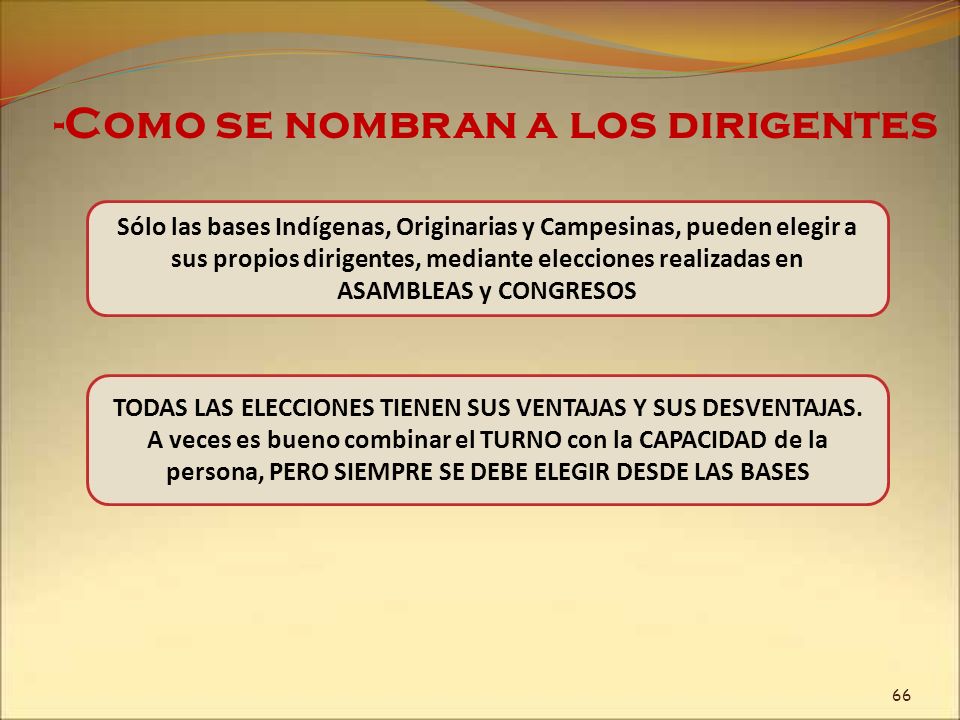 -Como se nombran a los dirigentes

Sólo las bases Indígenas, Originarias y Campesinas, pueden elegir a sus propios dirigentes, mediante elecciones realizadas en ASAMBLEAS y CONGRESOS

TODAS LAS ELECCIONES TIENEN SUS VENTAJAS Y SUS DESVENTAJAS. A veces es bueno combinar el TURNO con la CAPACIDAD de la persona, PERO SIEMPRE SE DEBE ELEGIR DESDE LAS BASES

66